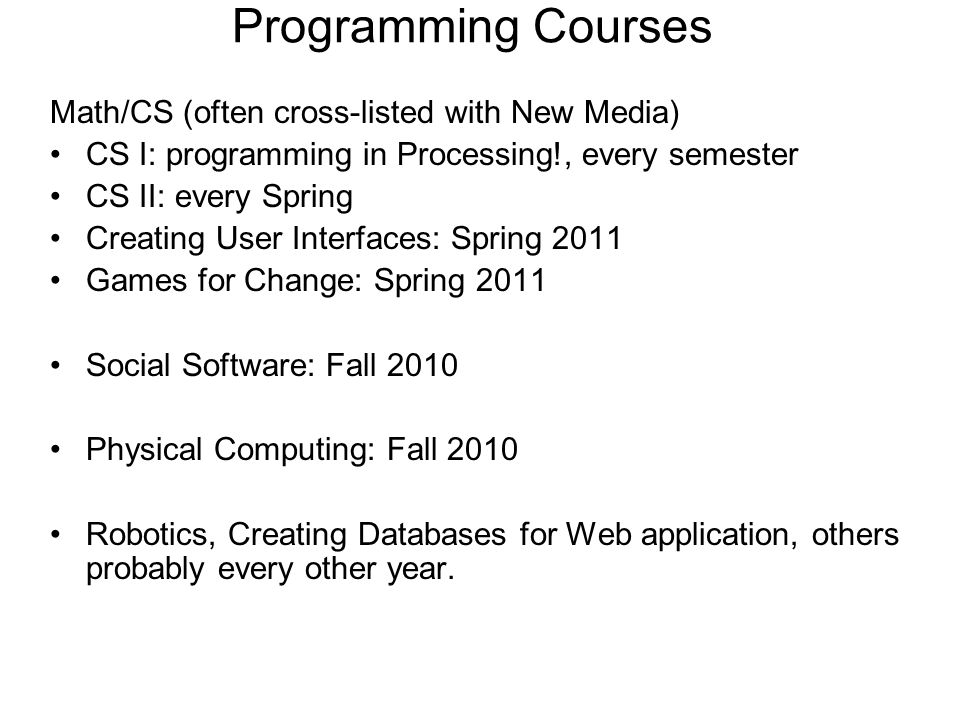 Programming Courses

Math/CS (often cross-listed with New Media)
• CS I: programming in Processing!, every semester
• CS II: every Spring
• Creating User Interfaces: Spring 2011
• Games for Change: Spring 2011

• Social Software: Fall 2010

• Physical Computing: Fall 2010

• Robotics, Creating Databases for Web application, others probably every other year.